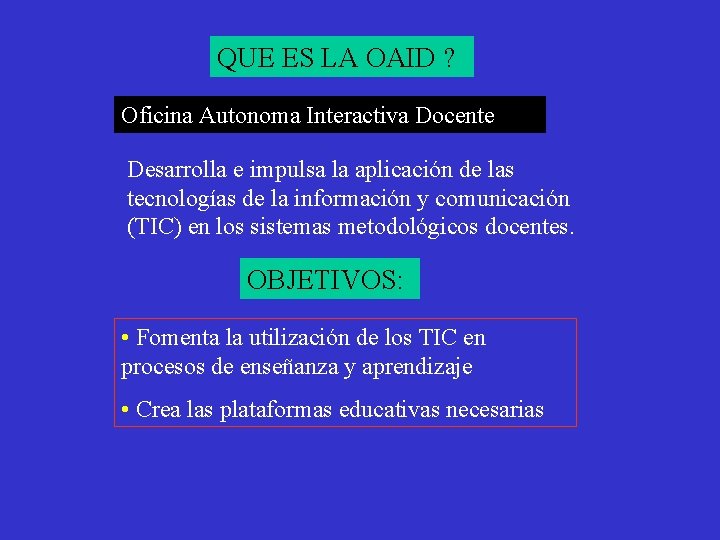 QUE ES LA OAID ?

Oficina Autonoma Interactiva Docente

Desarrolla e impulsa la aplicación de las tecnologías de la información y comunicación (TIC) en los sistemas metodológicos docentes.

OBJETIVOS:

• Fomenta la utilización de los TIC en procesos de enseñanza y aprendizaje

• Crea las plataformas educativas necesarias